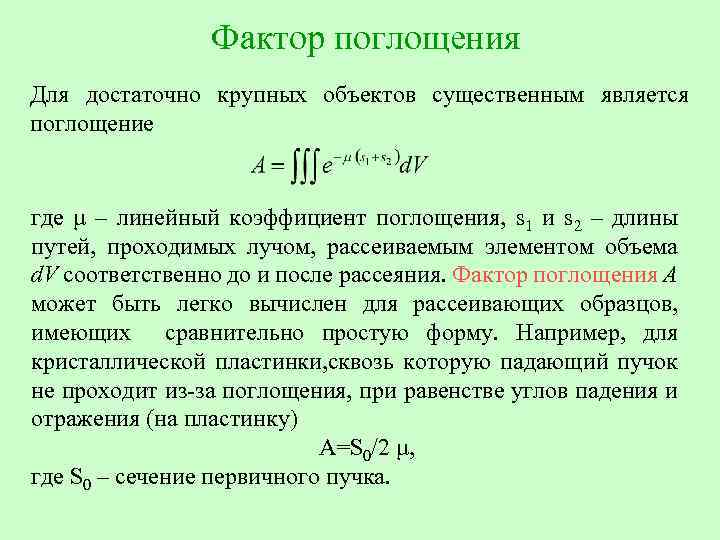 Фактор поглощения

Для достаточно крупных объектов существенным является поглощение

$A = \iiint e^{-\mu(s_1+s_2)} dV$

где $\mu$ – линейный коэффициент поглощения, $s_1$ и $s_2$ – длины путей, проходимых лучом, рассеиваемым элементом объема $dV$ соответственно до и после рассеяния. Фактор поглощения $A$ может быть легко вычислен для рассеивающих образцов, имеющих сравнительно простую форму. Например, для кристаллической пластинки,сквозь которую падающий пучок не проходит из-за поглощения, при равенстве углов падения и отражения (на пластинку)

$A=S_0/2\ \mu$,

где $S_0$ – сечение первичного пучка.